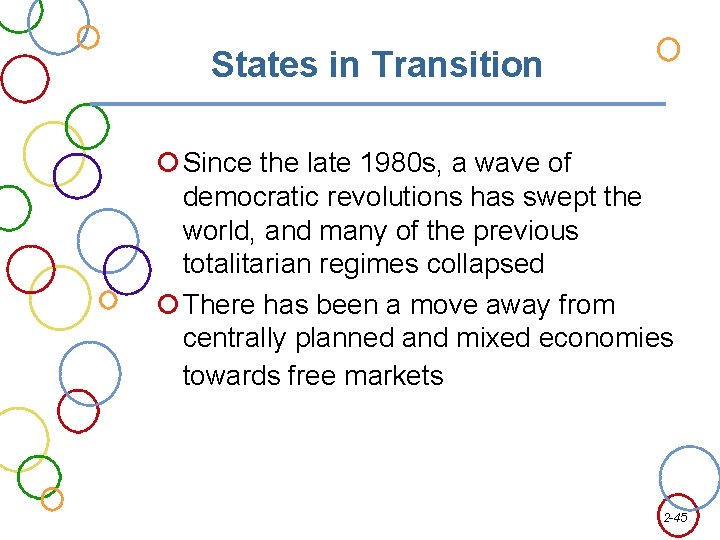 States in Transition

Since the late 1980s, a wave of democratic revolutions has swept the world, and many of the previous totalitarian regimes collapsed

There has been a move away from centrally planned and mixed economies towards free markets

2-45